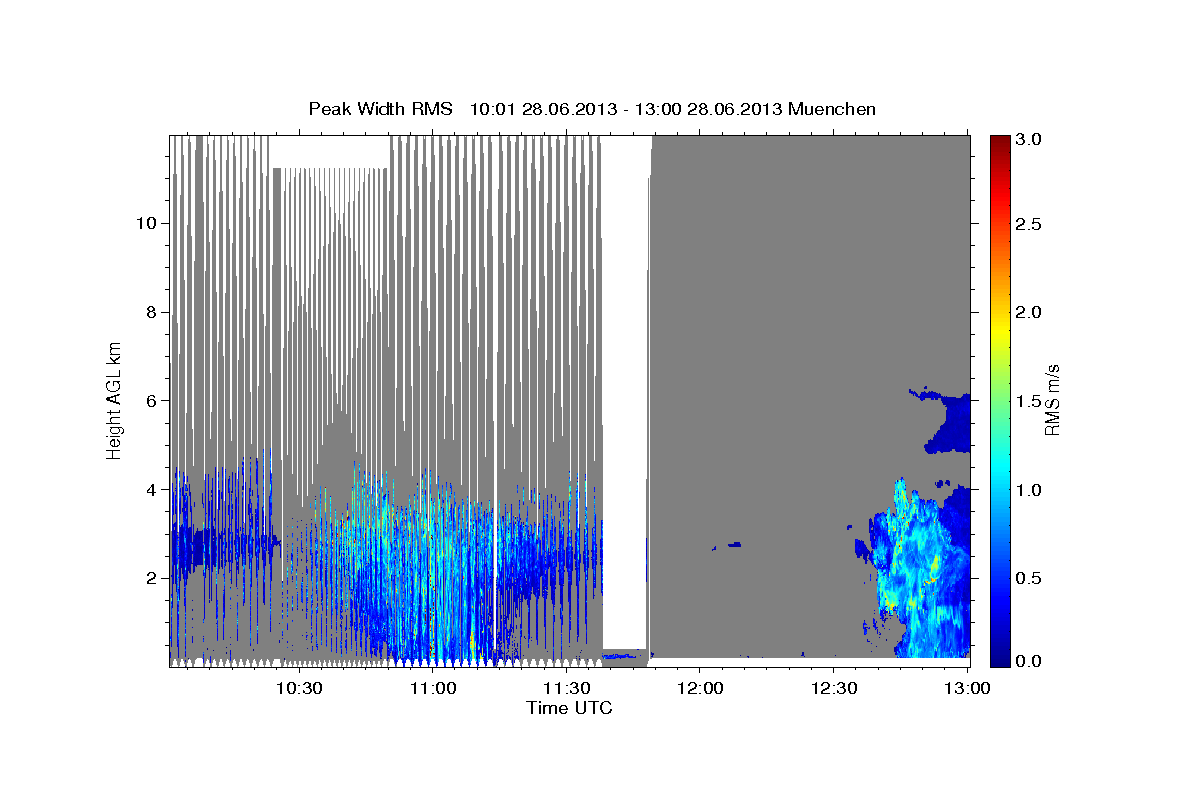 Peak Width RMS 10:01 28.06.2013 - 13:00 28.06.2013 Muenchen

Height AGL km

10
8
6
4
2

10:30
11:00
11:30
12:00
12:30
13:00

Time UTC

RMS m/s

3.0
2.5
2.0
1.5
1.0
0.5
0.0